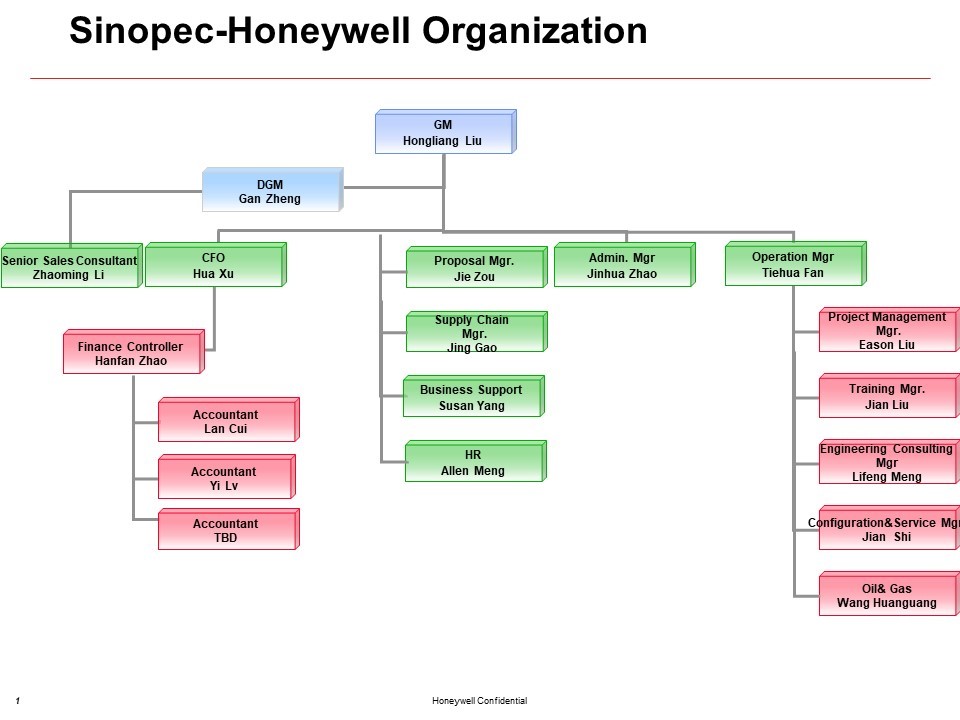 Sinopec-Honeywell Organization

GM
Hongliang Liu

DGM
Gan Zheng

Senior Sales Consultant
Zhaoming Li

CFO
Hua Xu

Finance Controller
Hanfan Zhao

Accountant
Lan Cui

Accountant
Yi Lv

Accountant
TBD

Proposal Mgr.
Jie Zou

Supply Chain Mgr.
Jing Gao

Business Support
Susan Yang

HR
Allen Meng

Admin. Mgr
Jinhua Zhao

Operation Mgr
Tiehua Fan

Project Management Mgr.
Eason Liu

Training Mgr.
Jian Liu

Engineering Consulting Mgr
Lifeng Meng

Configuration&Service Mgr
Jian Shi

Oil& Gas
Wang Huanguang

1

Honeywell Confidential